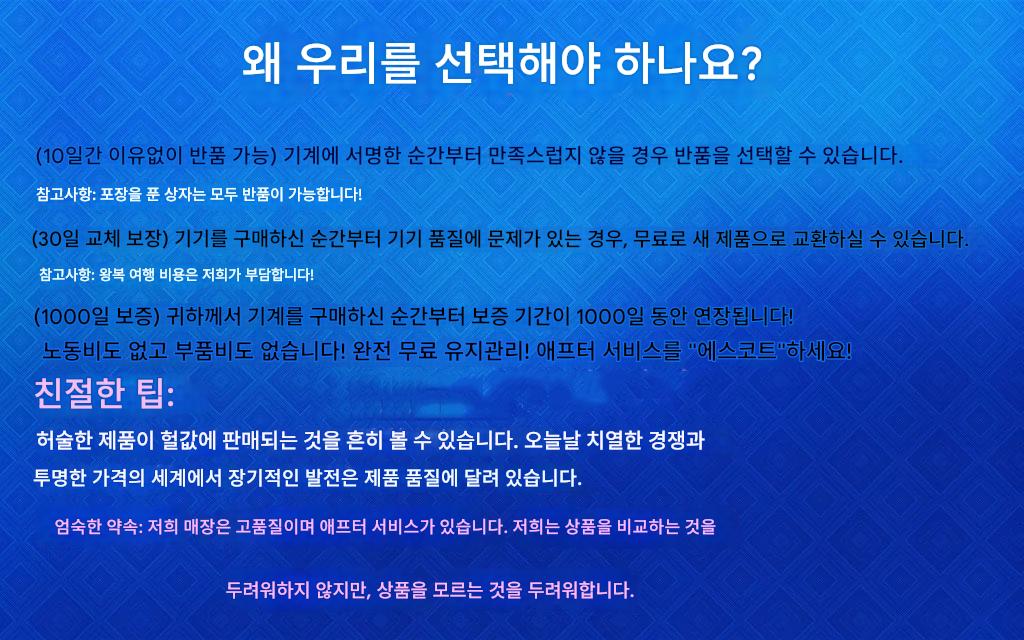 왜 우리를 선택해야 하나요?

(10일간 이유없이 반품 가능) 기계에 서명한 순간부터 만족스럽지 않을 경우 반품을 선택할 수 있습니다.

참고사항: 포장을 푼 상자는 모두 반품이 가능합니다!

(30일 교체 보장) 기기를 구매하신 순간부터 기기 품질에 문제가 있는 경우, 무료로 새 제품으로 교환하실 수 있습니다.

참고사항: 왕복 여행 비용은 저희가 부담합니다!

(1000일 보증) 귀하께서 기계를 구매하신 순간부터 보증 기간이 1000일 동안 연장됩니다!
노동비도 없고 부품비도 없습니다! 완전 무료 유지관리! 애프터 서비스를 "에스코트"하세요!

친절한 팁:

허술한 제품이 헐값에 판매되는 것을 흔히 볼 수 있습니다. 오늘날 치열한 경쟁과 투명한 가격의 세계에서 장기적인 발전은 제품 품질에 달려 있습니다.

엄숙한 약속: 저희 매장은 고품질이며 애프터 서비스가 있습니다. 저희는 상품을 비교하는 것을

두려워하지 않지만, 상품을 모르는 것을 두려워합니다.